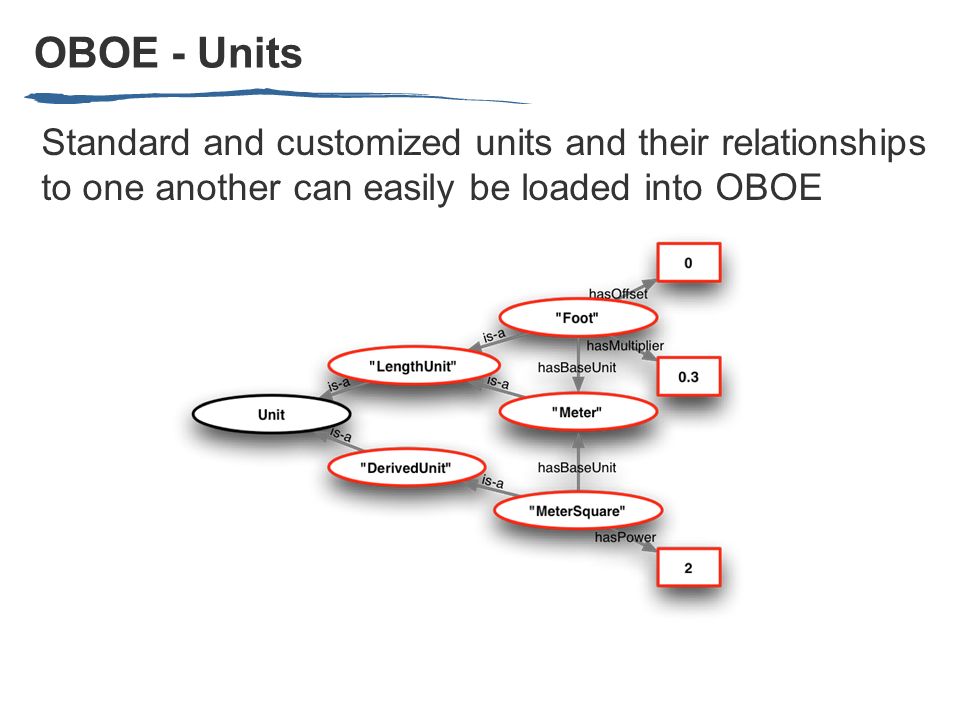 OBOE - Units

Standard and customized units and their relationships to one another can easily be loaded into OBOE

0

hasOffset

"Foot"

is-a

hasMultiplier

"LengthUnit"

hasBaseUnit

0.3

is-a

is-a

Unit

"Meter"

is-a

"DerivedUnit"

hasBaseUnit

is-a

"MeterSquare"

hasPower

2